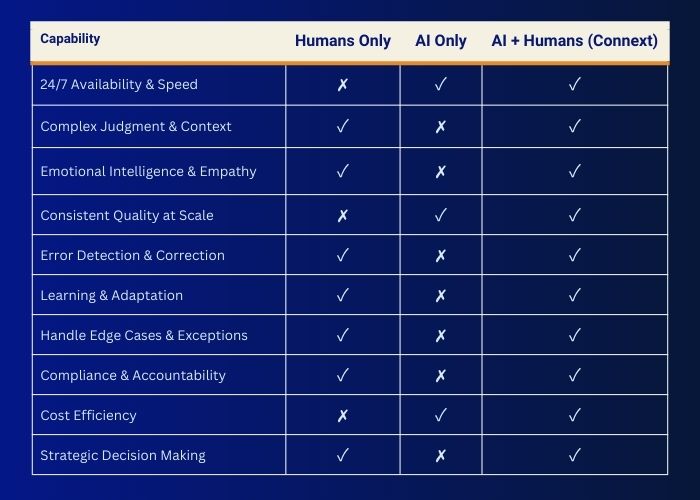 | Capability | Humans Only | AI Only | AI + Humans (Connext) |
|---|---|---|---|
| 24/7 Availability & Speed | ✗ | ✓ | ✓ |
| Complex Judgment & Context | ✓ | ✗ | ✓ |
| Emotional Intelligence & Empathy | ✓ | ✗ | ✓ |
| Consistent Quality at Scale | ✗ | ✓ | ✓ |
| Error Detection & Correction | ✓ | ✗ | ✓ |
| Learning & Adaptation | ✓ | ✗ | ✓ |
| Handle Edge Cases & Exceptions | ✓ | ✗ | ✓ |
| Compliance & Accountability | ✓ | ✗ | ✓ |
| Cost Efficiency | ✗ | ✓ | ✓ |
| Strategic Decision Making | ✓ | ✗ | ✓ |